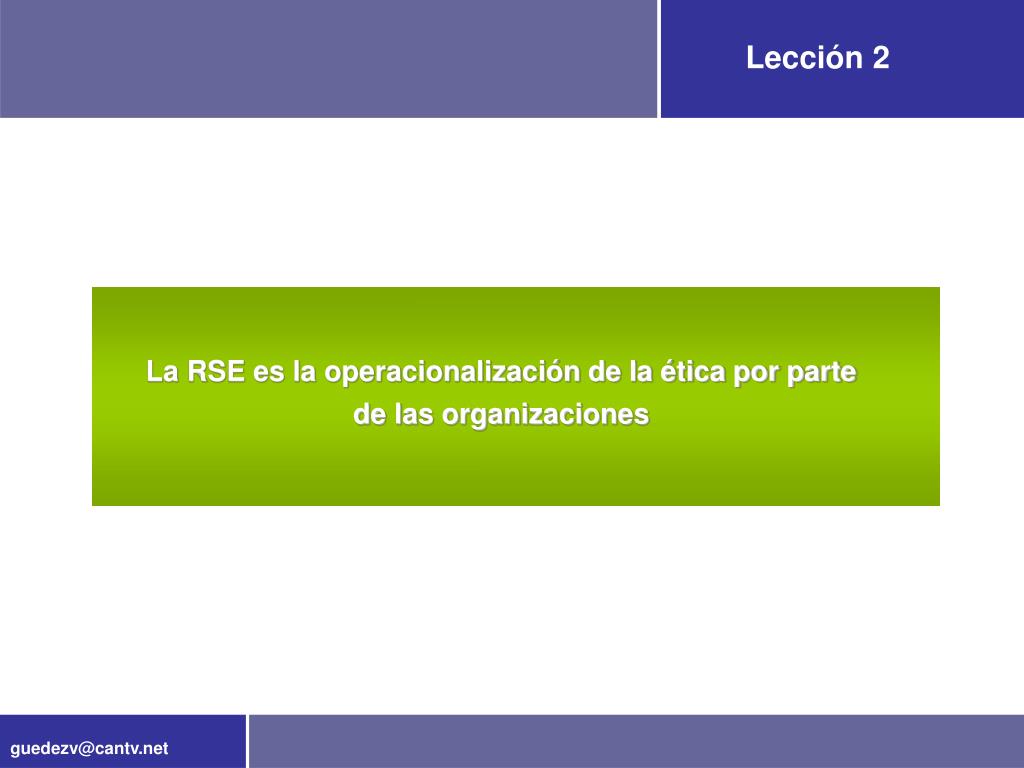 Lección 2

La RSE es la operacionalización de la ética por parte de las organizaciones

guedezv@cantv.net